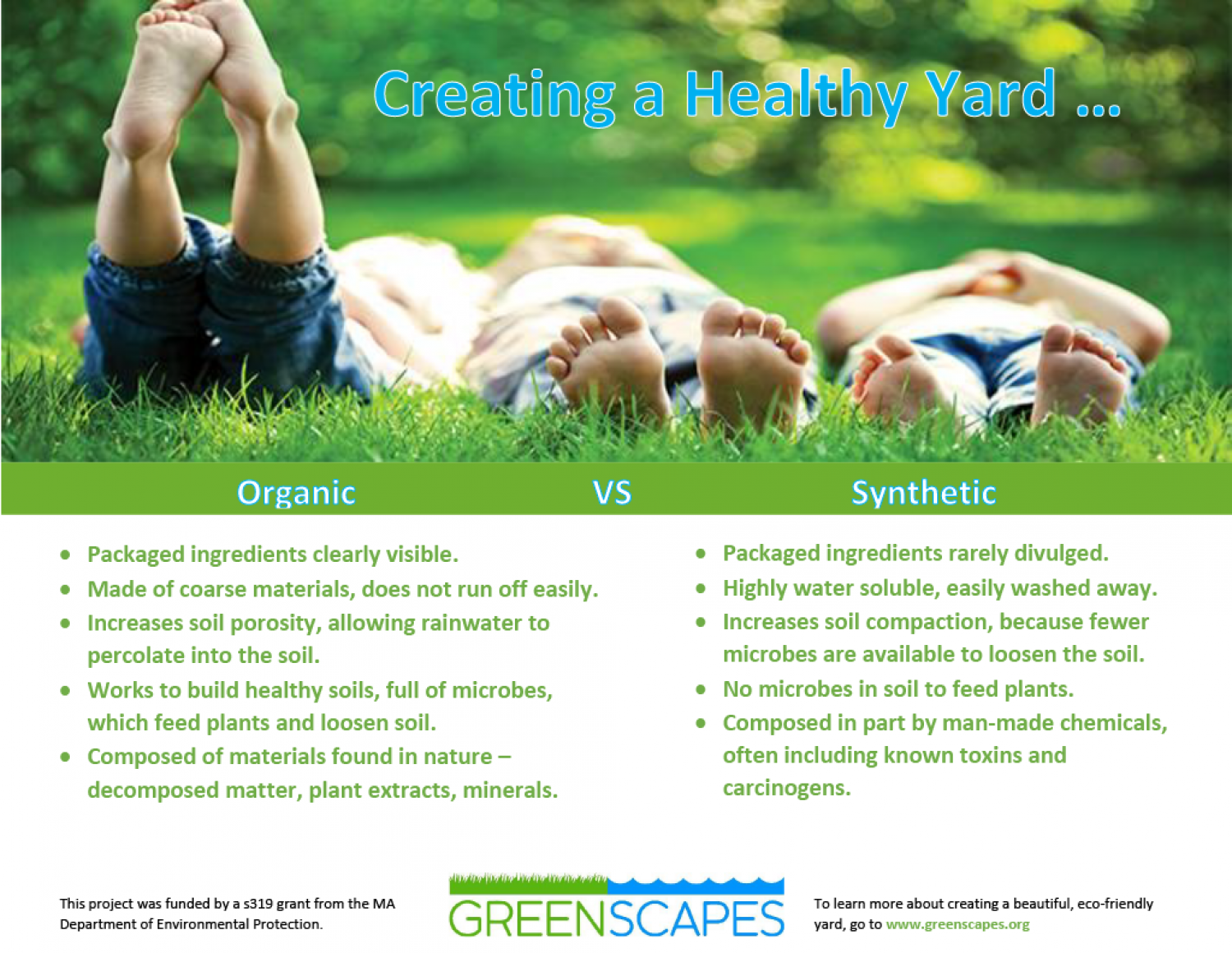 Creating a Healthy Yard …

Organic VS Synthetic

- Packaged ingredients clearly visible.
- Made of coarse materials, does not run off easily.
- Increases soil porosity, allowing rainwater to percolate into the soil.
- Works to build healthy soils, full of microbes, which feed plants and loosen soil.
- Composed of materials found in nature – decomposed matter, plant extracts, minerals.

- Packaged ingredients rarely divulged.
- Highly water soluble, easily washed away.
- Increases soil compaction, because fewer microbes are available to loosen the soil.
- No microbes in soil to feed plants.
- Composed in part by man-made chemicals, often including known toxins and carcinogens.

This project was funded by a s319 grant from the MA Department of Environmental Protection.

GREENSCAPES

To learn more about creating a beautiful, eco-friendly yard, go to www.greenscapes.org